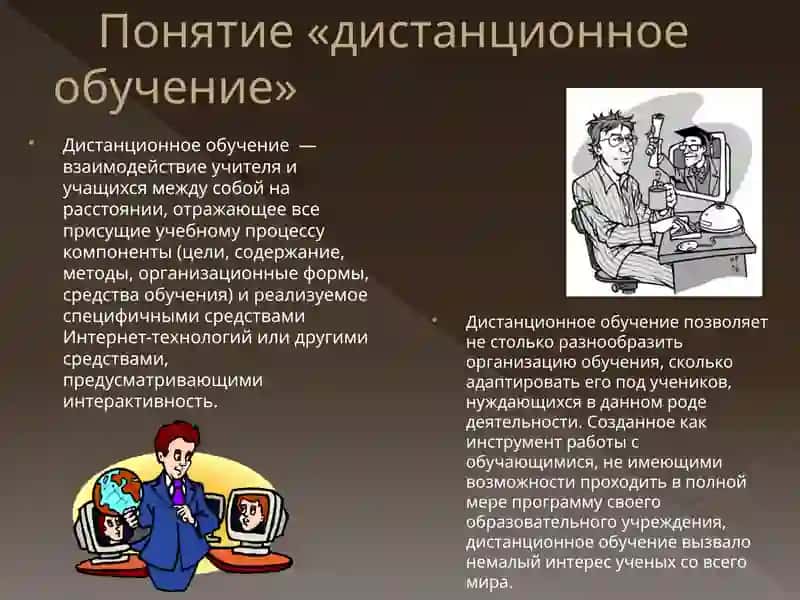 Понятие «дистанционное обучение»

Дистанционное обучение — взаимодействие учителя и учащихся между собой на расстоянии, отражающее все присущие учебному процессу компоненты (цели, содержание, методы, организационные формы, средства обучения) и реализуемое специфичными средствами Интернет-технологий или другими средствами, предусматривающими интерактивность.

Дистанционное обучение позволяет не столько разнообразить организацию обучения, сколько адаптировать его под учеников, нуждающихся в данном роде деятельности. Созданное как инструмент работы с обучающимися, не имеющими возможности проходить в полной мере программу своего образовательного учреждения, дистанционное обучение вызвало немалый интерес ученых со всего мира.